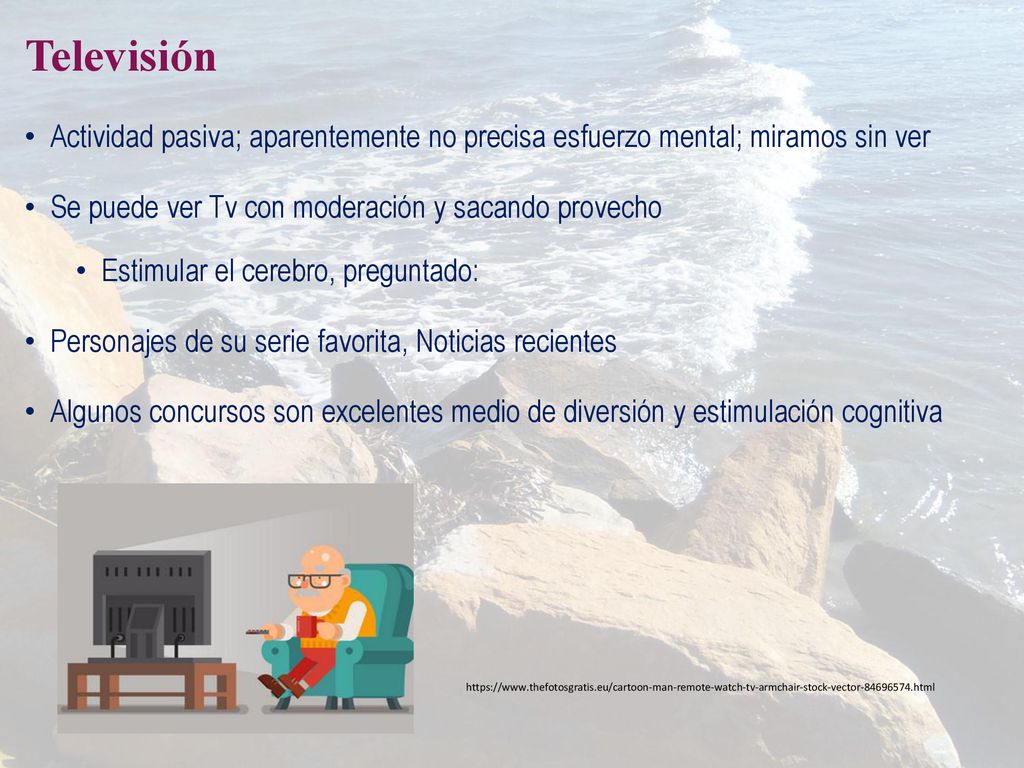 Televisión

• Actividad pasiva; aparentemente no precisa esfuerzo mental; miramos sin ver

• Se puede ver Tv con moderación y sacando provecho

• Estimular el cerebro, preguntado:

• Personajes de su serie favorita, Noticias recientes

• Algunos concursos son excelentes medio de diversión y estimulación cognitiva

https://www.thefotosgratis.eu/cartoon-man-remote-watch-tv-armchair-stock-vector-84696574.html